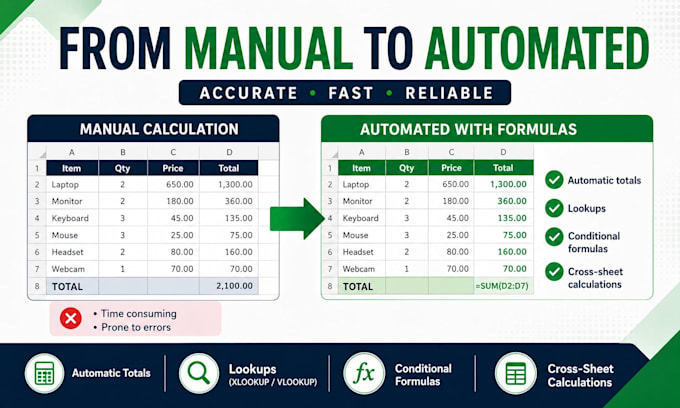 FROM MANUAL TO AUTOMATED

ACCURATE • FAST • RELIABLE

MANUAL CALCULATION

| | A | B | C | D |
|---|---|---|---|---|
| 1 | Item | Qty | Price | Total |
| 2 | Laptop | 2 | 650.00 | 1,300.00 |
| 3 | Monitor | 2 | 180.00 | 360.00 |
| 4 | Keyboard | 3 | 45.00 | 135.00 |
| 5 | Mouse | 3 | 25.00 | 75.00 |
| 6 | Headset | 2 | 80.00 | 160.00 |
| 7 | Webcam | 1 | 70.00 | 70.00 |
| 8 | TOTAL | | | 2,100.00 |

• Time consuming
• Prone to errors

AUTOMATED WITH FORMULAS

| | A | B | C | D |
|---|---|---|---|---|
| 1 | Item | Qty | Price | Total |
| 2 | Laptop | 2 | 650.00 | 1,300.00 |
| 3 | Monitor | 2 | 180.00 | 360.00 |
| 4 | Keyboard | 3 | 45.00 | 135.00 |
| 5 | Mouse | 3 | 25.00 | 75.00 |
| 6 | Headset | 2 | 80.00 | 160.00 |
| 7 | Webcam | 1 | 70.00 | 70.00 |
| 8 | TOTAL | | | =SUM(D2:D7) |

Automatic totals
Lookups
Conditional formulas
Cross-sheet calculations

Automatic Totals
Lookups (XLOOKUP / VLOOKUP)
fx Conditional Formulas
Cross-Sheet Calculations